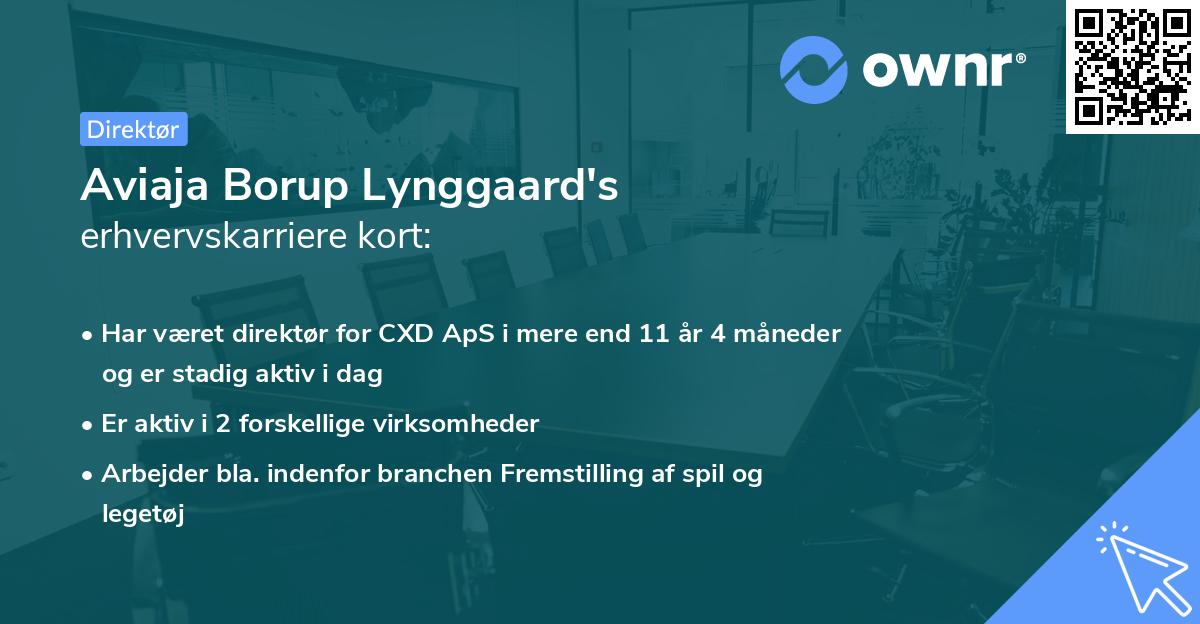 ownr®

Direktør

Aviaja Borup Lynggaard's erhvervskarriere kort:

• Har været direktør for CXD ApS i mere end 11 år 4 måneder og er stadig aktiv i dag

• Er aktiv i 2 forskellige virksomheder

• Arbejder bla. indenfor branchen Fremstilling af spil og legetøj